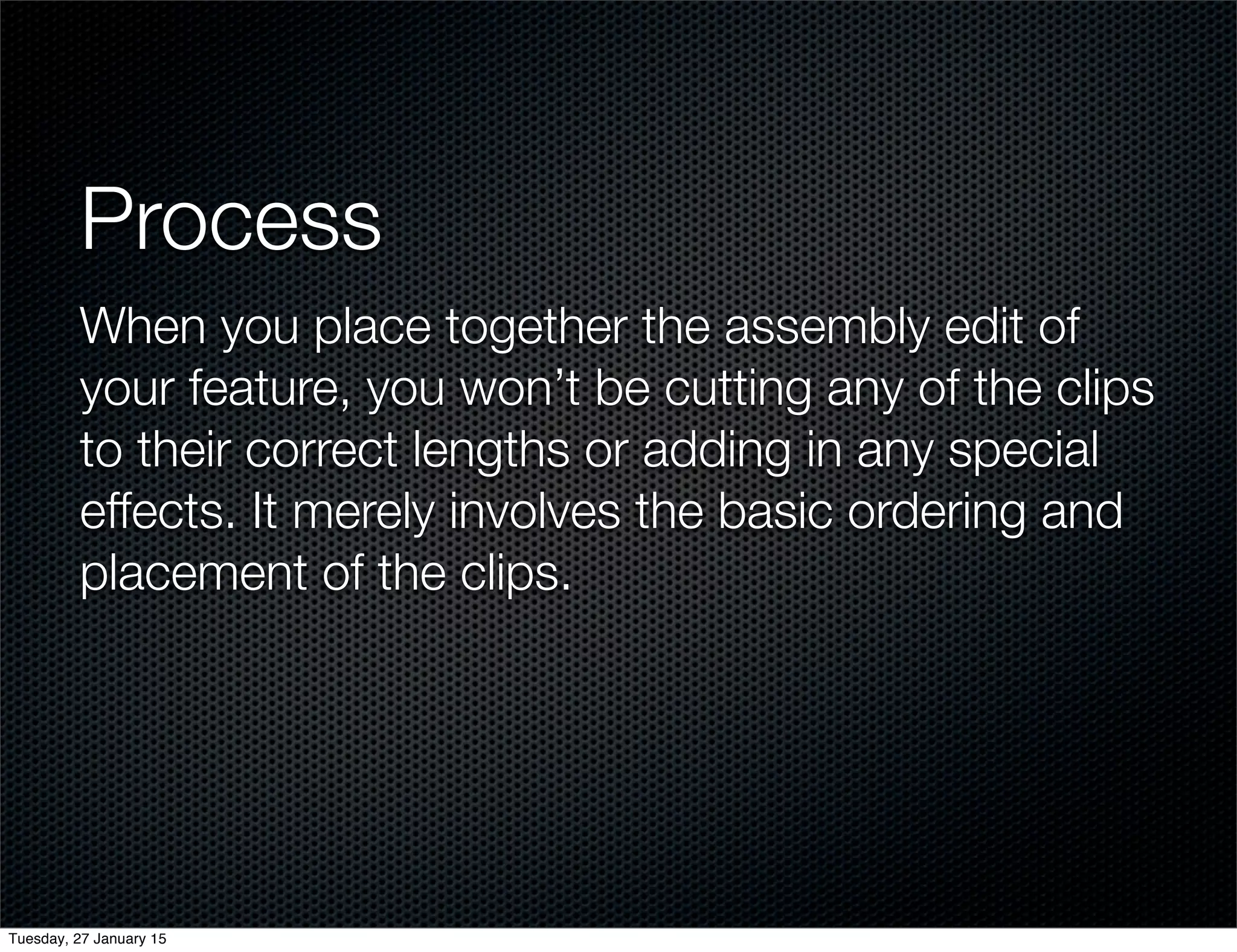 Process

When you place together the assembly edit of your feature, you won’t be cutting any of the clips to their correct lengths or adding in any special effects. It merely involves the basic ordering and placement of the clips.

Tuesday, 27 January 15